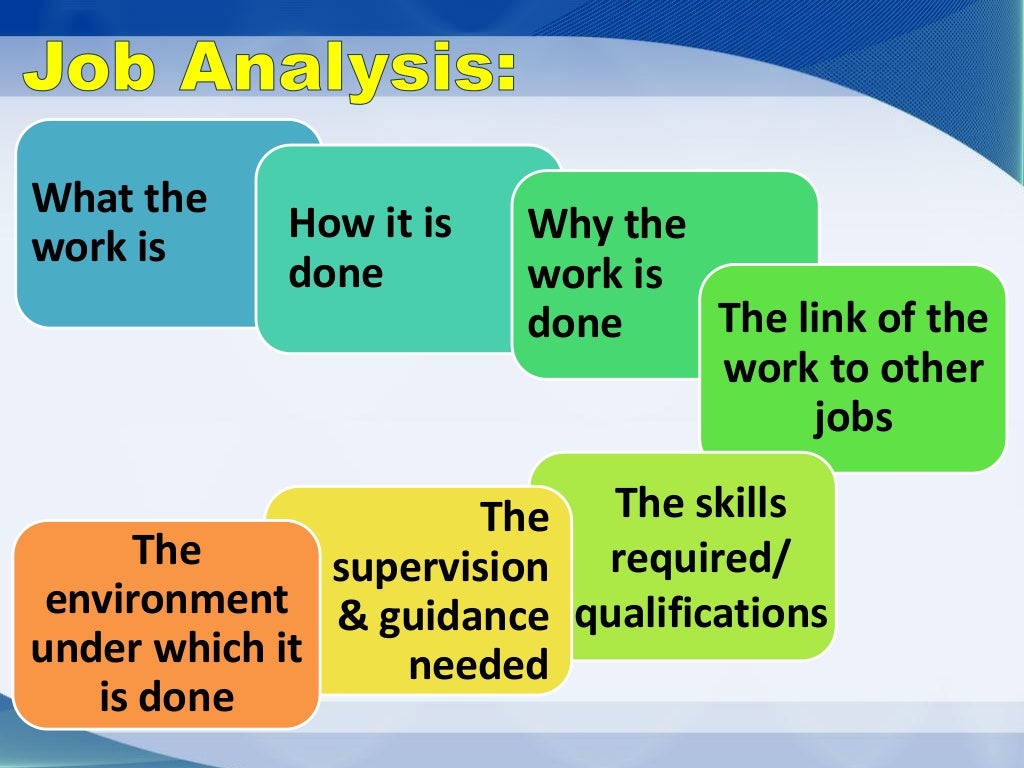 Job Analysis:

What the work is

How it is done

Why the work is done

The link of the work to other jobs

The skills required/ qualifications

The supervision & guidance needed

The environment under which it is done